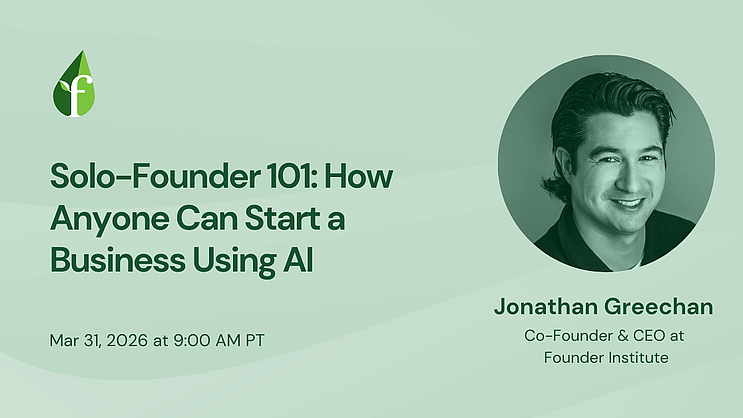 f

Solo-Founder 101: How Anyone Can Start a Business Using AI

Mar 31, 2026 at 9:00 AM PT

Jonathan Greechan

Co-Founder & CEO at Founder Institute